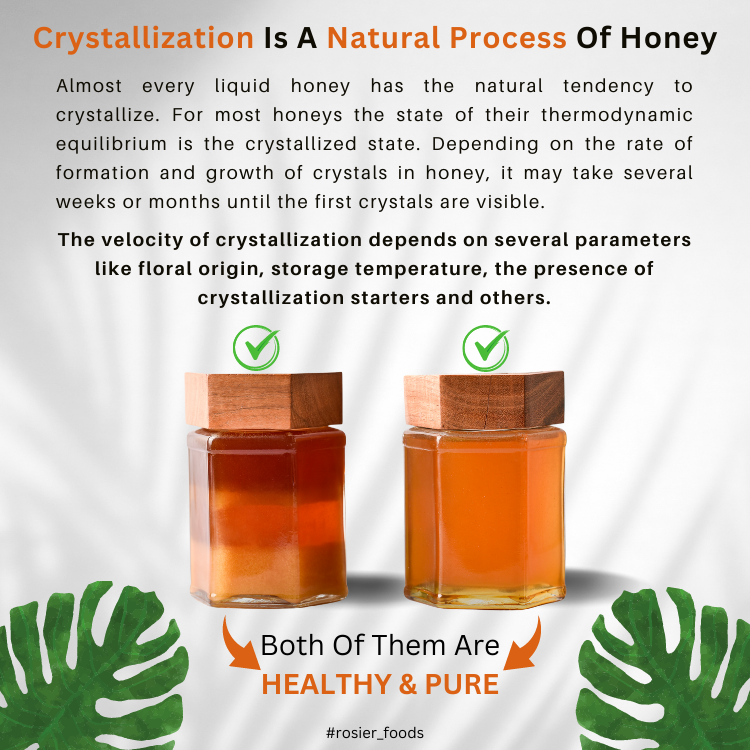 Crystallization Is A Natural Process Of Honey

Almost every liquid honey has the natural tendency to crystallize. For most honeys the state of their thermodynamic equilibrium is the crystallized state. Depending on the rate of formation and growth of crystals in honey, it may take several weeks or months until the first crystals are visible.

The velocity of crystallization depends on several parameters like floral origin, storage temperature, the presence of crystallization starters and others.

Both Of Them Are
HEALTHY & PURE

#rosier_foods